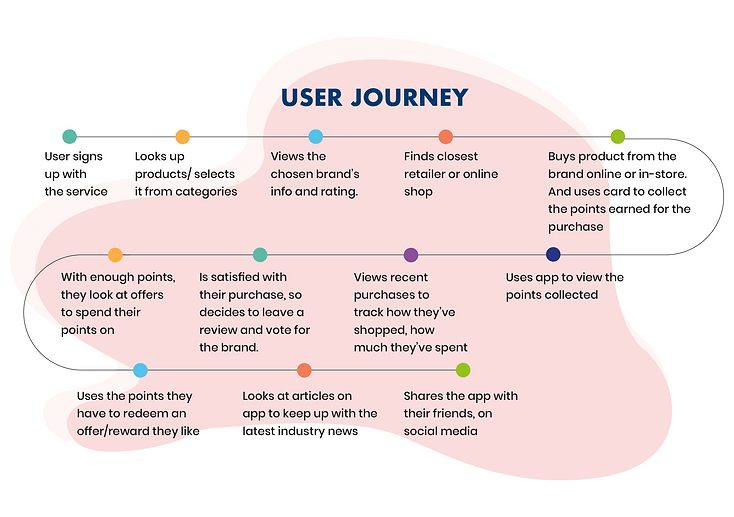 USER JOURNEY

User signs up with the service

Looks up products/ selects it from categories

Views the chosen brand's info and rating.

Finds closest retailer or online shop

Buys product from the brand online or in-store. And uses card to collect the points earned for the purchase

Uses app to view the points collected

Views recent purchases to track how they've shopped, how much they've spent

Is satisfied with their purchase, so decides to leave a review and vote for the brand.

With enough points, they look at offers to spend their points on

Uses the points they have to redeem an offer/reward they like

Looks at articles on app to keep up with the latest industry news

Shares the app with their friends, on social media